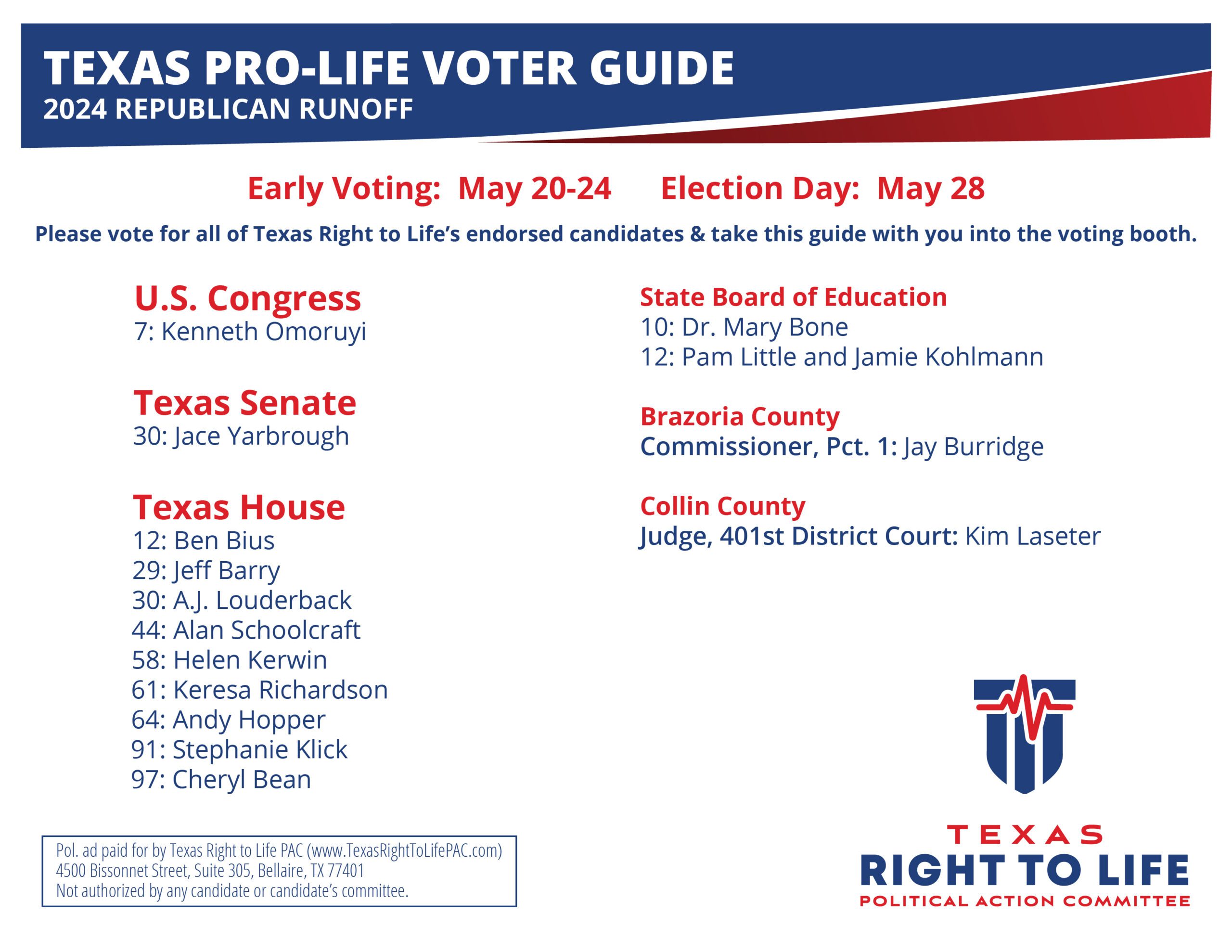 TEXAS PRO-LIFE VOTER GUIDE
2024 REPUBLICAN RUNOFF

Early Voting: May 20-24 Election Day: May 28

Please vote for all of Texas Right to Life's endorsed candidates & take this guide with you into the voting booth.

U.S. Congress
7: Kenneth Omoruyi

Texas Senate
30: Jace Yarbrough

Texas House
12: Ben Bius
29: Jeff Barry
30: A.J. Louderback
44: Alan Schoolcraft
58: Helen Kerwin
61: Keresa Richardson
64: Andy Hopper
91: Stephanie Klick
97: Cheryl Bean

State Board of Education
10: Dr. Mary Bone
12: Pam Little and Jamie Kohlmann

Brazoria County
Commissioner, Pct. 1: Jay Burridge

Collin County
Judge, 401st District Court: Kim Laseter

Pol. ad paid for by Texas Right to Life PAC (www.TexasRightToLifePAC.com)
4500 Bissonnet Street, Suite 305, Bellaire, TX 77401
Not authorized by any candidate or candidate's committee.

TEXAS
RIGHT TO LIFE
POLITICAL ACTION COMMITTEE